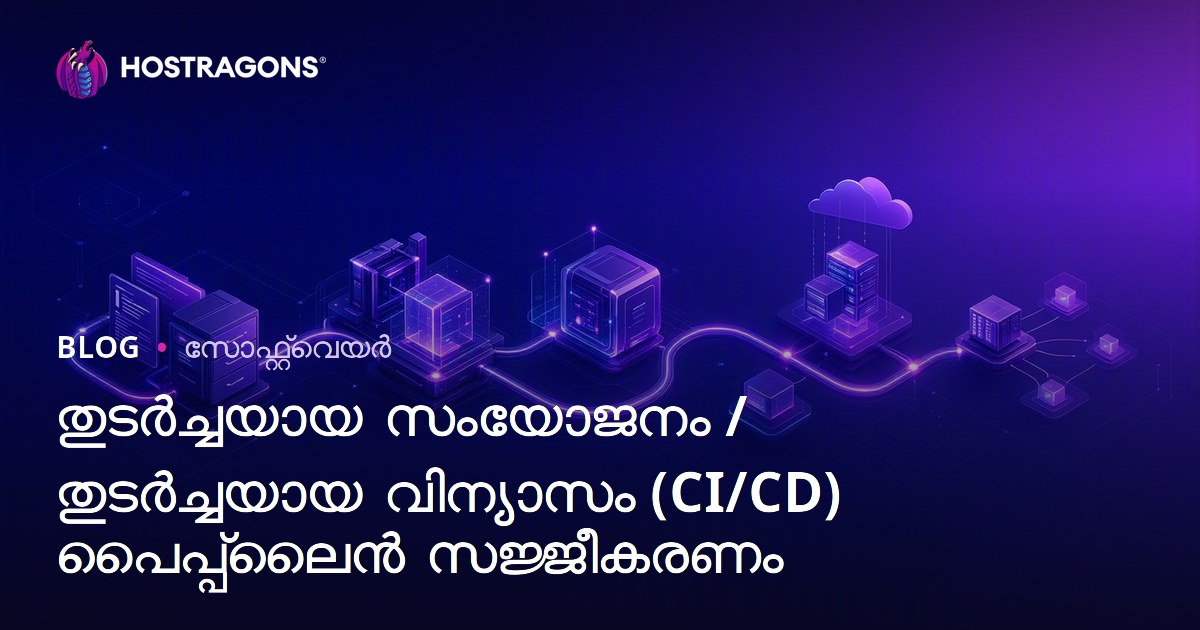 HOSTRAGONS®

BLOG • സോഫ്റ്റ്‌വെയർ

തുടർച്ചയായ സംയോജനം / തുടർച്ചയായ വിന്യാസം (CI/CD) പൈപ്പ്‌ലൈൻ സജ്ജീകരണം